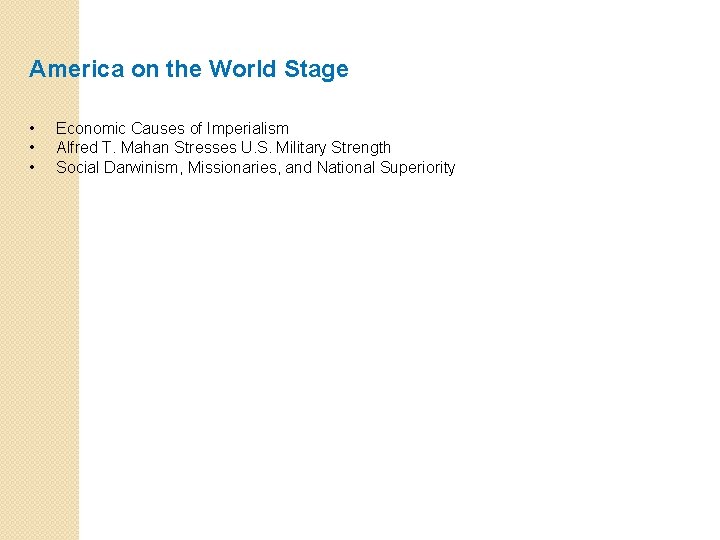 America on the World Stage

• Economic Causes of Imperialism
• Alfred T. Mahan Stresses U.S. Military Strength
• Social Darwinism, Missionaries, and National Superiority